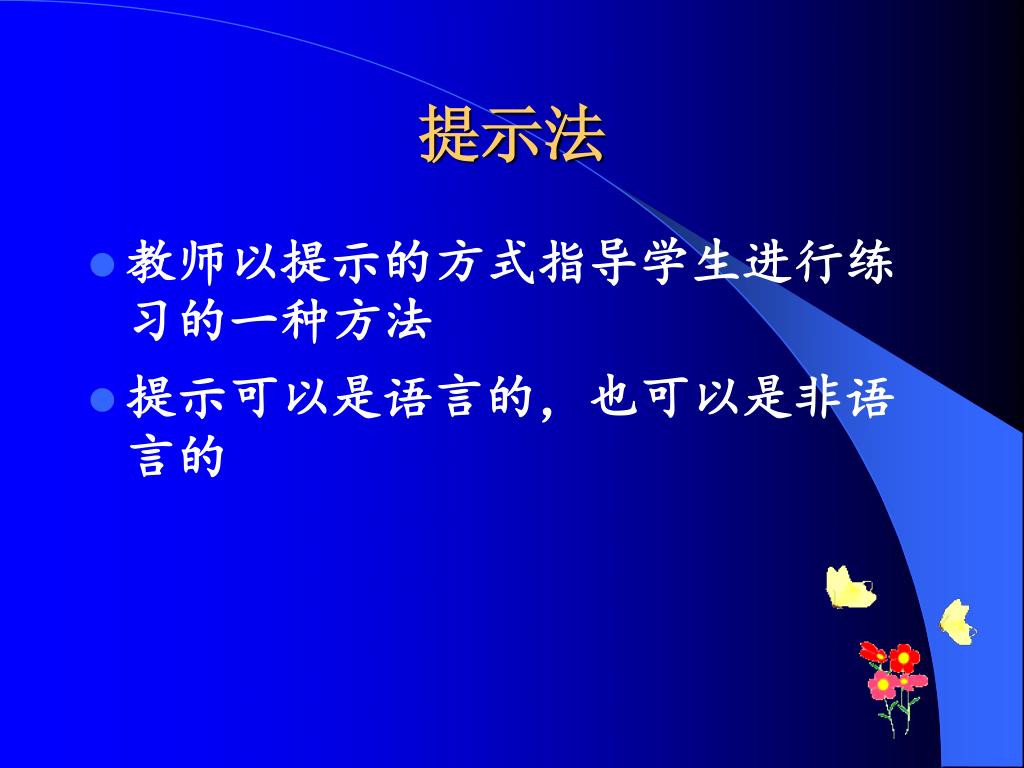 提示法

教师以提示的方式指导学生进行练习的一种方法

提示可以是语言的，也可以是非语言的